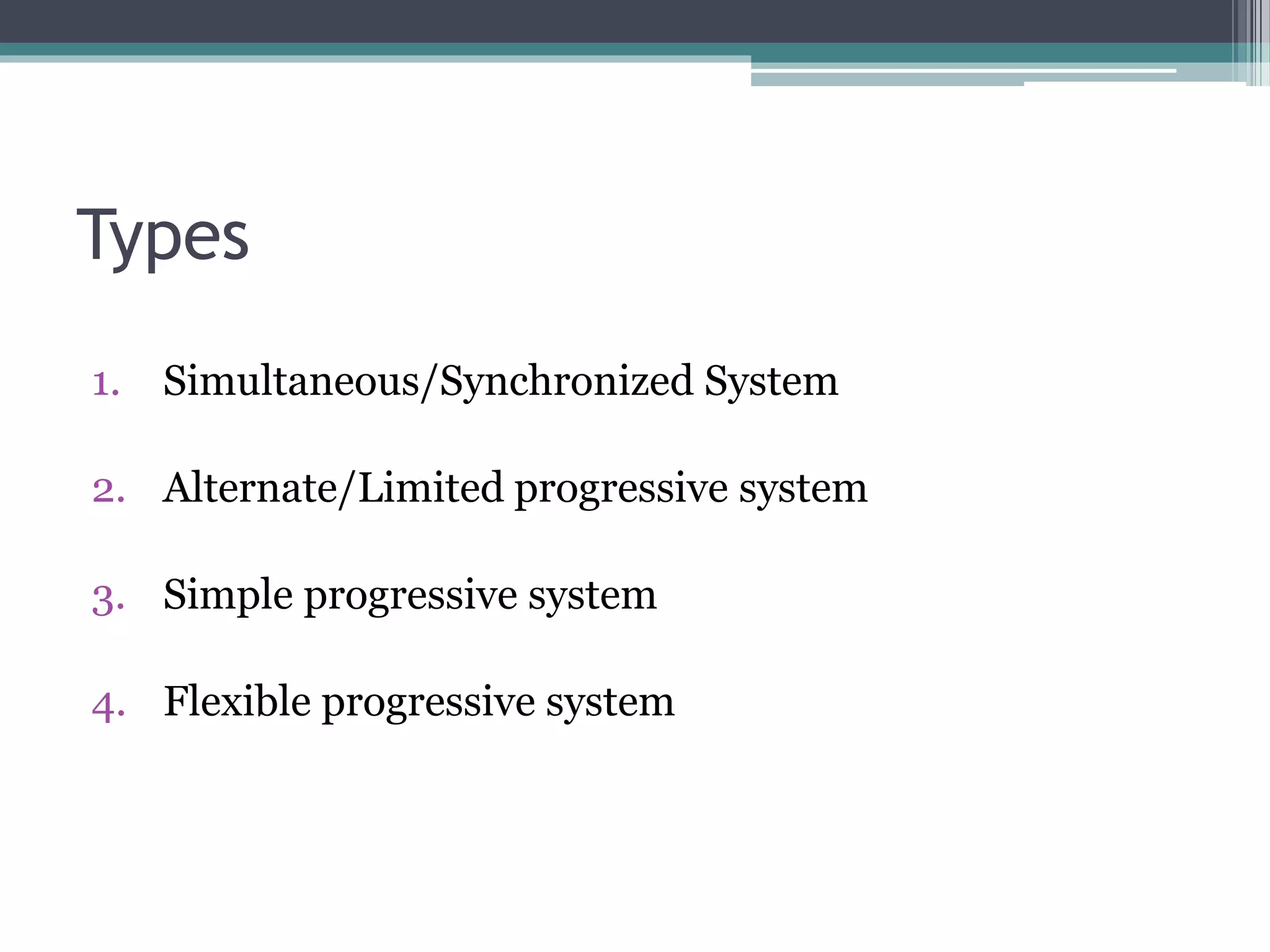 Types

1. Simultaneous/Synchronized System

2. Alternate/Limited progressive system

3. Simple progressive system

4. Flexible progressive system